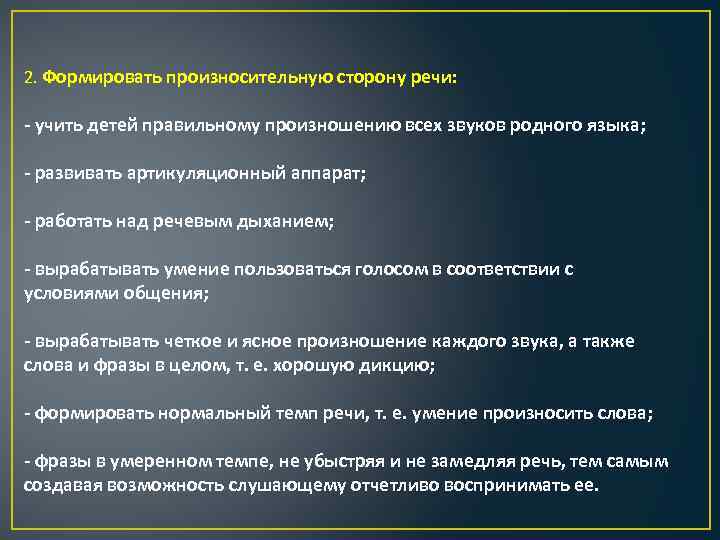 2. Формировать произносительную сторону речи:

- учить детей правильному произношению всех звуков родного языка;

- развивать артикуляционный аппарат;

- работать над речевым дыханием;

- вырабатывать умение пользоваться голосом в соответствии с условиями общения;

- вырабатывать четкое и ясное произношение каждого звука, а также слова и фразы в целом, т. е. хорошую дикцию;

- формировать нормальный темп речи, т. е. умение произносить слова;

- фразы в умеренном темпе, не убыстряя и не замедляя речь, тем самым создавая возможность слушающему отчетливо воспринимать ее.